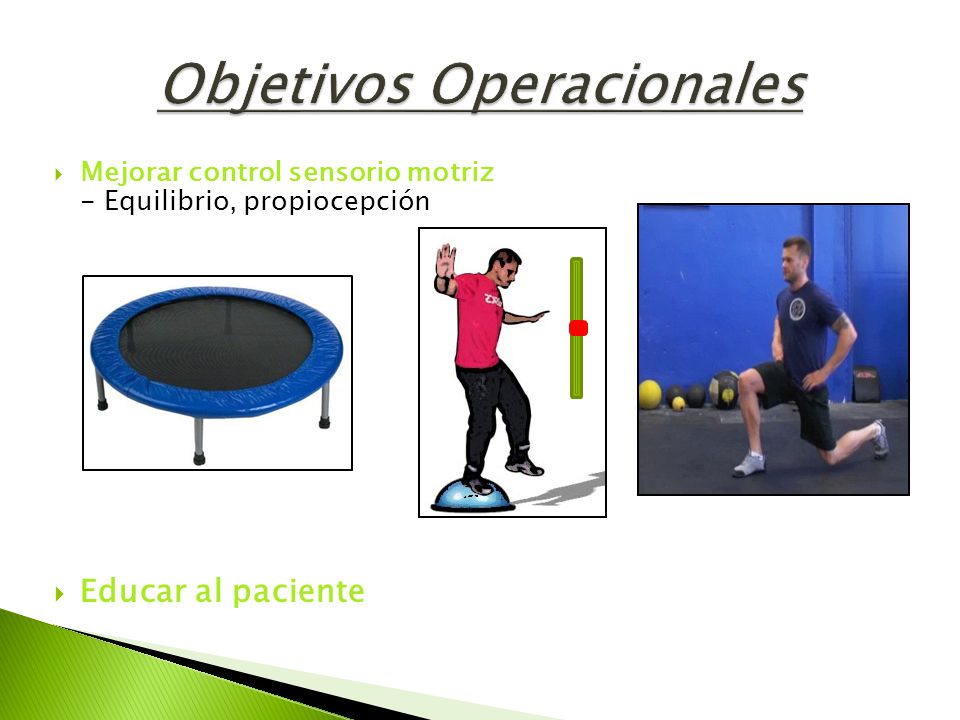 Objetivos Operacionales

Mejorar control sensorio motriz
- Equilibrio, propiocepción

Educar al paciente